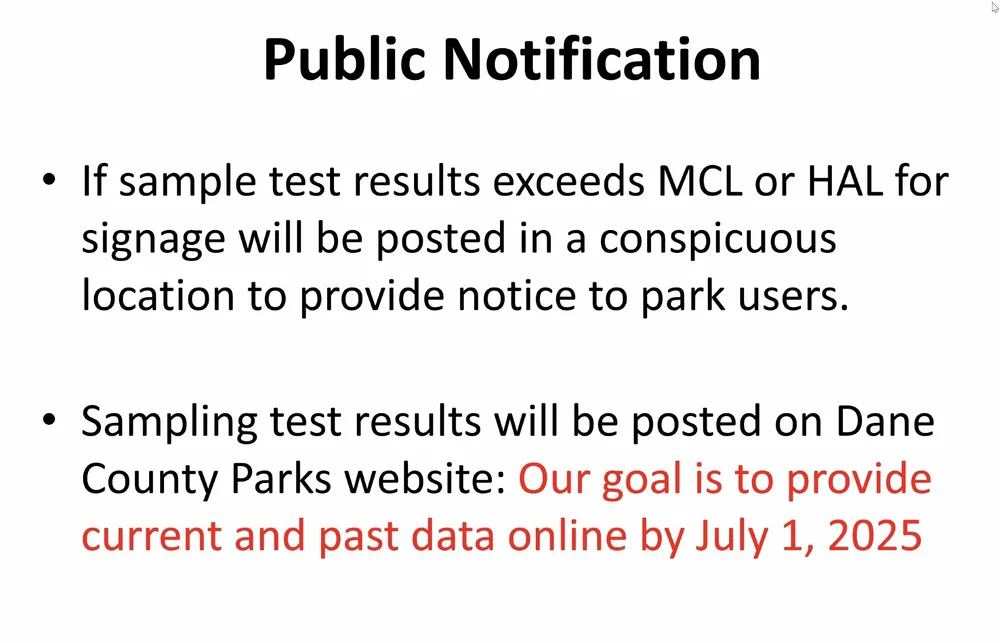 Public Notification

• If sample test results exceeds MCL or HAL for signage will be posted in a conspicuous location to provide notice to park users.

• Sampling test results will be posted on Dane County Parks website: Our goal is to provide current and past data online by July 1, 2025